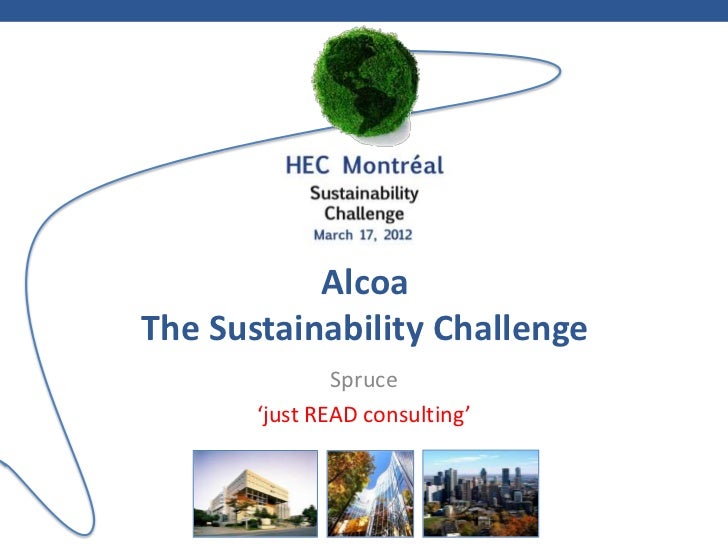 HEC Montréal
Sustainability Challenge
March 17, 2012

Alcoa
The Sustainability Challenge

Spruce

‘just READ consulting’